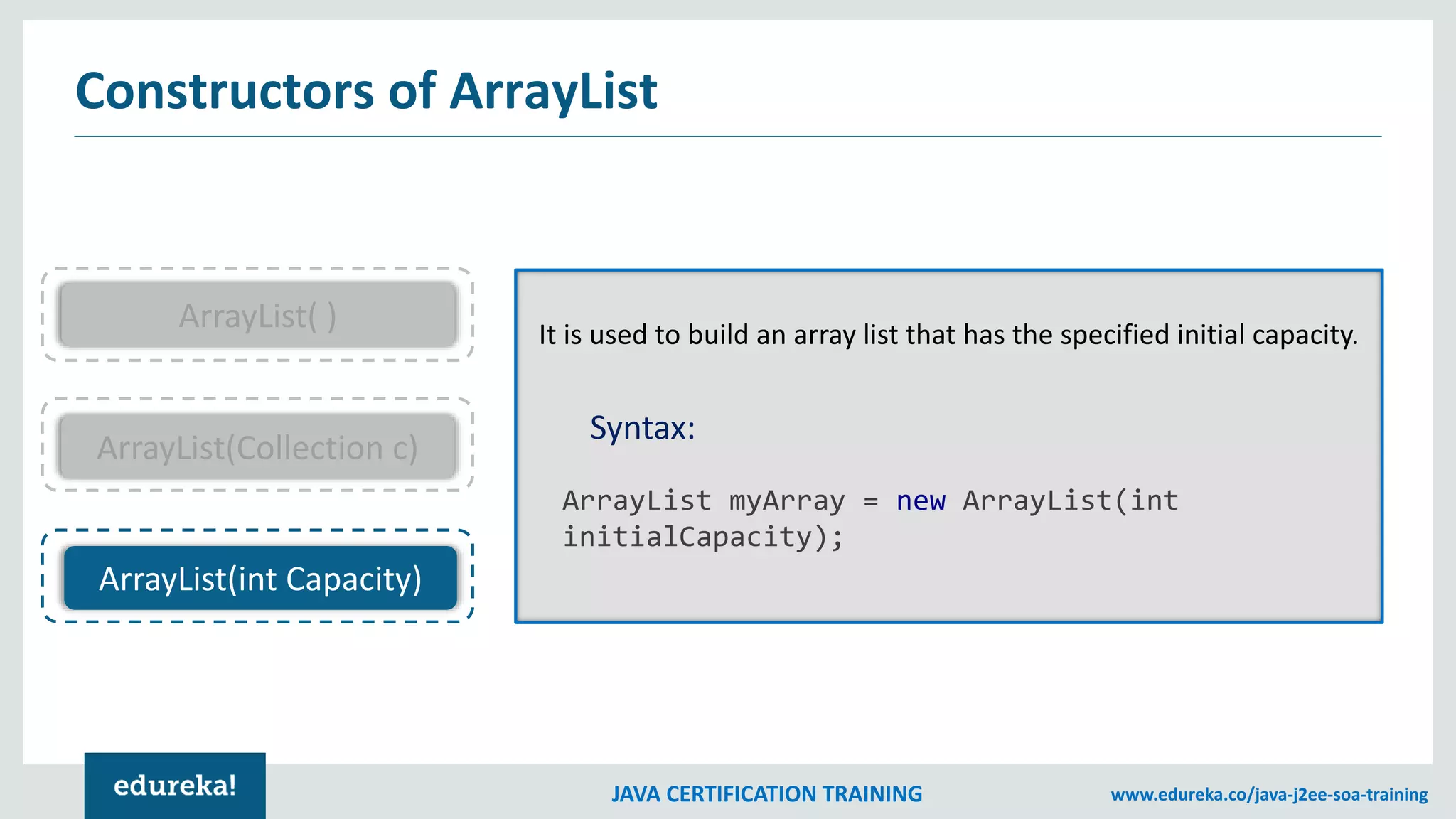 Constructors of ArrayList

ArrayList( )

ArrayList(Collection c)

ArrayList(int Capacity)

It is used to build an array list that has the specified initial capacity.

Syntax:

ArrayList myArray = new ArrayList(int initialCapacity);

edureka!

JAVA CERTIFICATION TRAINING

www.edureka.co/java-j2ee-soa-training